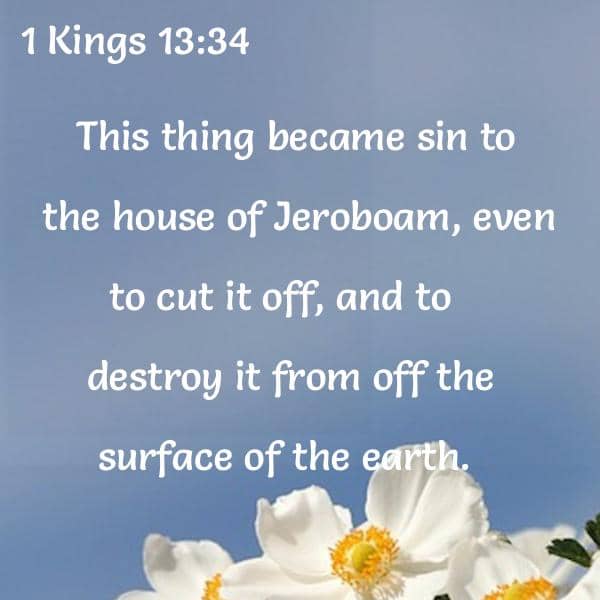 1 Kings 13:34

This thing became sin to the house of Jeroboam, even to cut it off, and to destroy it from off the surface of the earth.